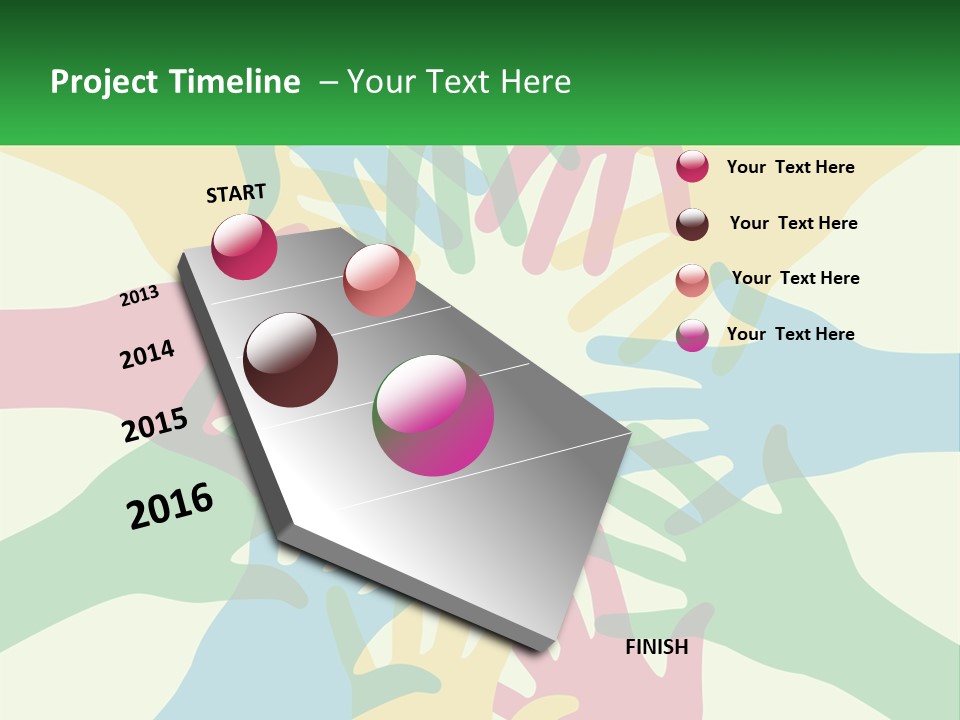 Project Timeline – Your Text Here

START

2013

2014

2015

2016

FINISH

Your Text Here

Your Text Here

Your Text Here

Your Text Here